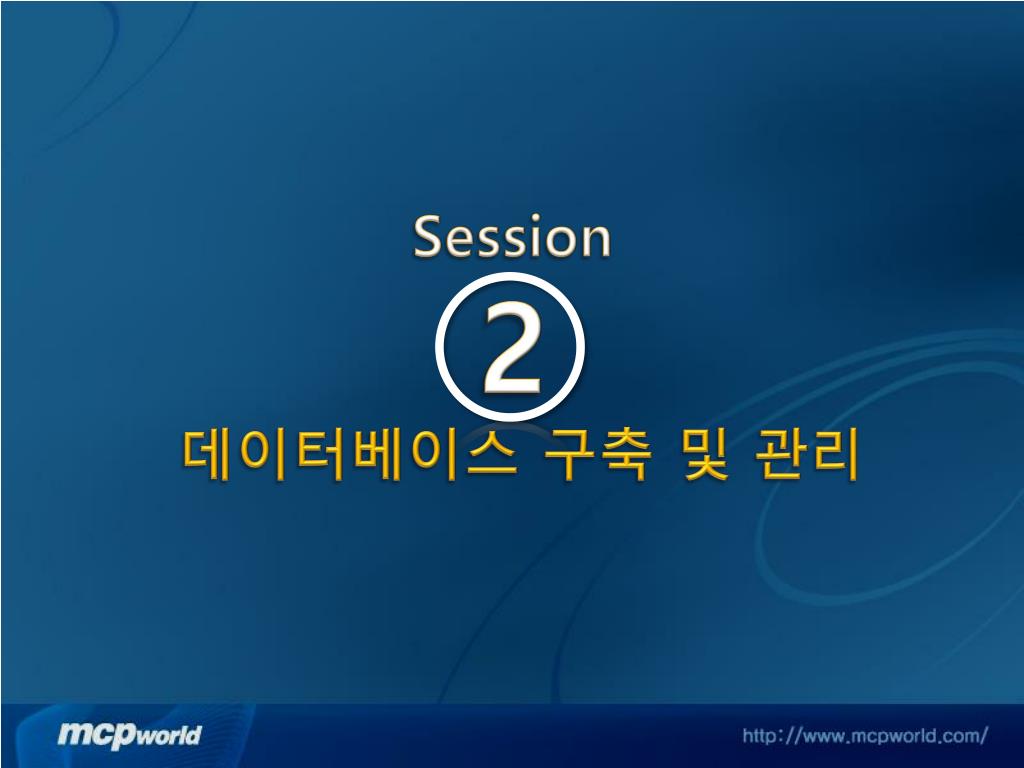 Session

②

데이터베이스 구축 및 관리

mcpworld

http://www.mcpworld.com/